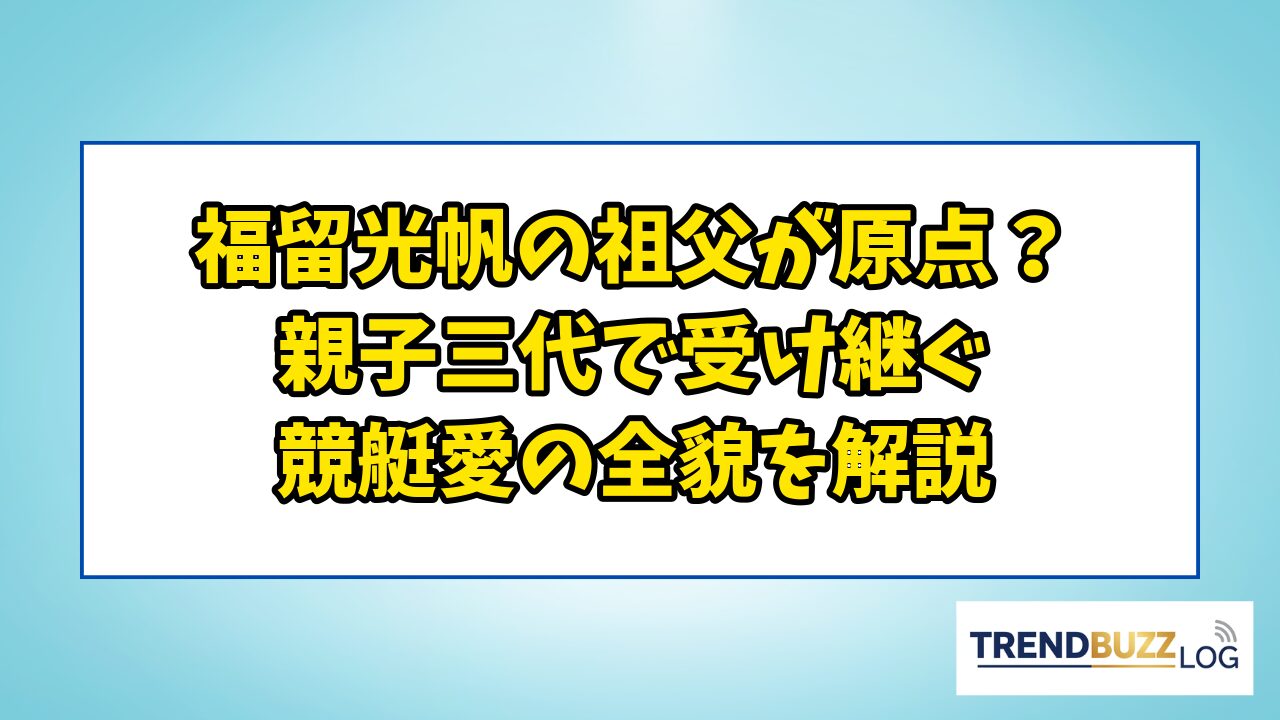 福留光帆の祖父が原点？
親子三代で受け継ぐ
競艇愛の全貌を解説

TRENDBUZZ LOG